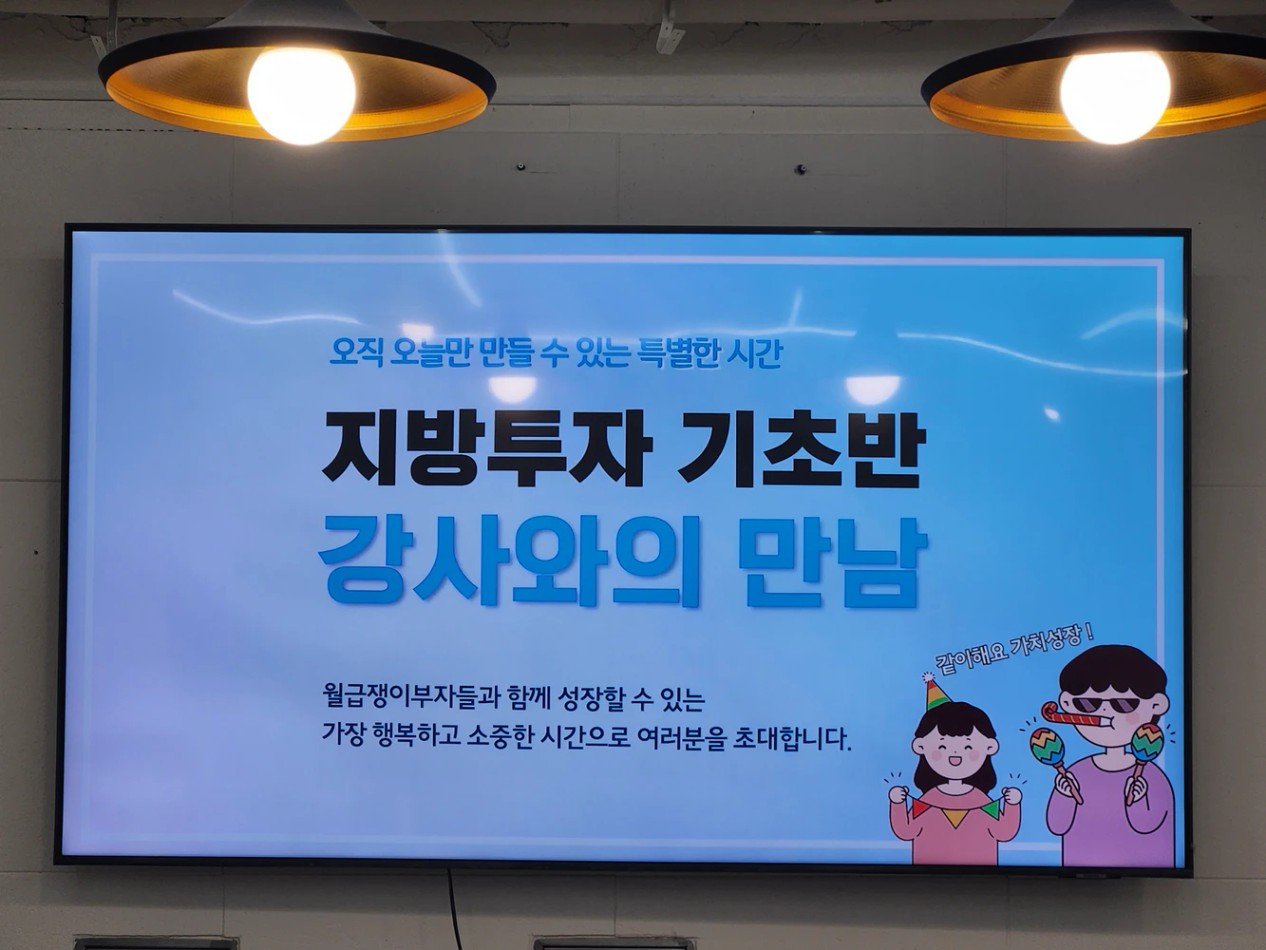 오직 오늘만 만들 수 있는 특별한 시간

지방투자 기초반
강사와의 만남

월급쟁이부자들과 함께 성장할 수 있는
가장 행복하고 소중한 시간으로 여러분을 초대합니다.

같이해요 가치성장 !